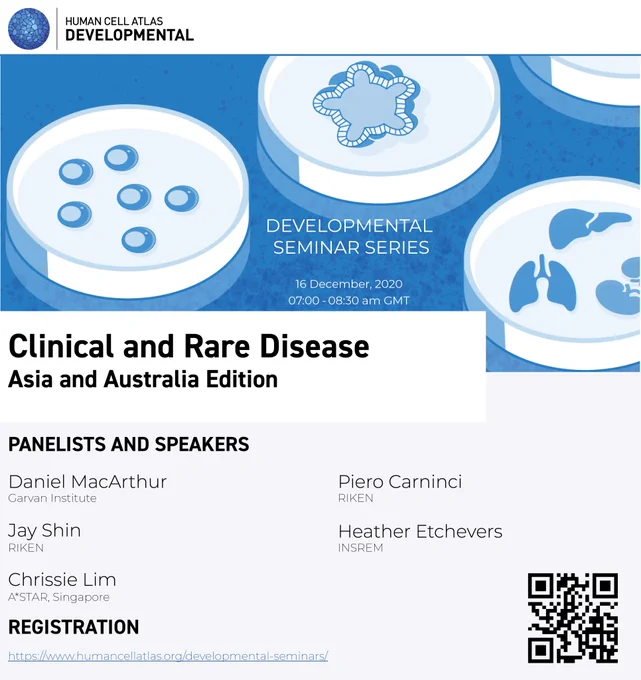 HUMAN CELL ATLAS
DEVELOPMENTAL

DEVELOPMENTAL SEMINAR SERIES

16 December, 2020
07:00 - 08:30 am GMT

Clinical and Rare Disease
Asia and Australia Edition

PANELISTS AND SPEAKERS

Daniel MacArthur
Garvan Institute

Jay Shin
RIKEN

Chrissie Lim
A*STAR, Singapore

Piero Carninci
RIKEN

Heather Etchevers
INSREM

REGISTRATION

https://www.humancellatlas.org/developmental-seminars/